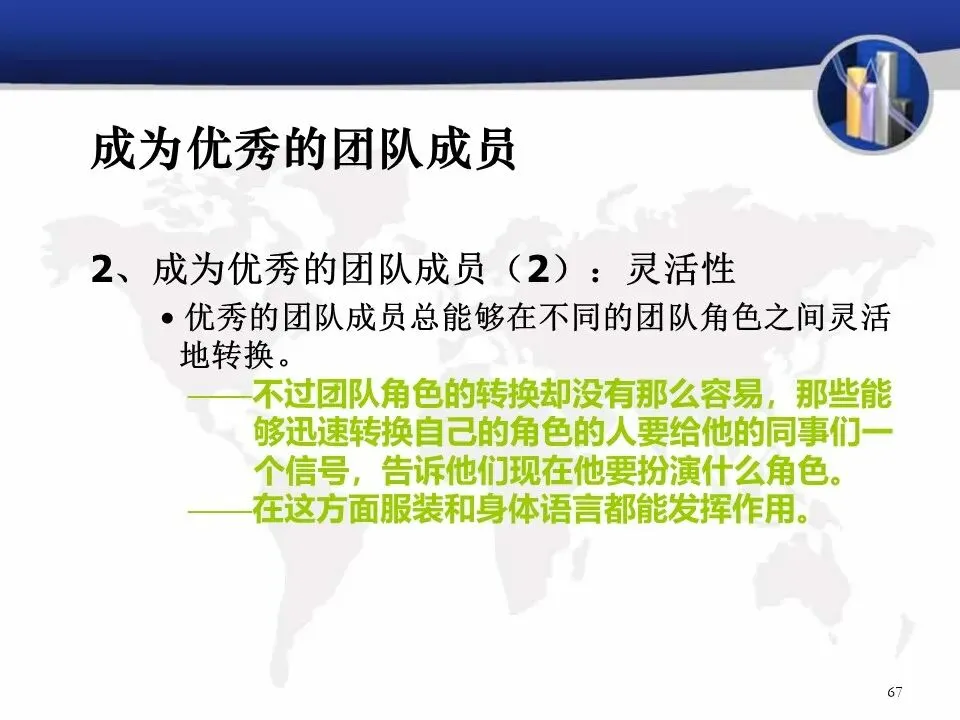 成为优秀的团队成员

2、成为优秀的团队成员（2）：灵活性

• 优秀的团队成员总能够在不同的团队角色之间灵活地转换。

——不过团队角色的转换却没有那么容易，那些能够迅速转换自己的角色的人要给他的同事们一个信号，告诉他们现在他要扮演什么角色。

——在这方面服装和身体语言都能发挥作用。

67